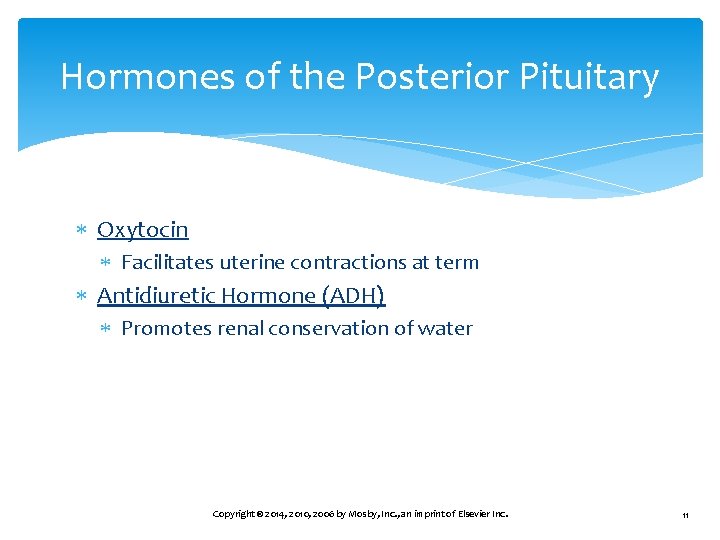 Hormones of the Posterior Pituitary

∗ Oxytocin
  ∗ Facilitates uterine contractions at term
∗ Antidiuretic Hormone (ADH)
  ∗ Promotes renal conservation of water

Copyright © 2014, 2010, 2006 by Mosby, Inc., an imprint of Elsevier Inc.

11